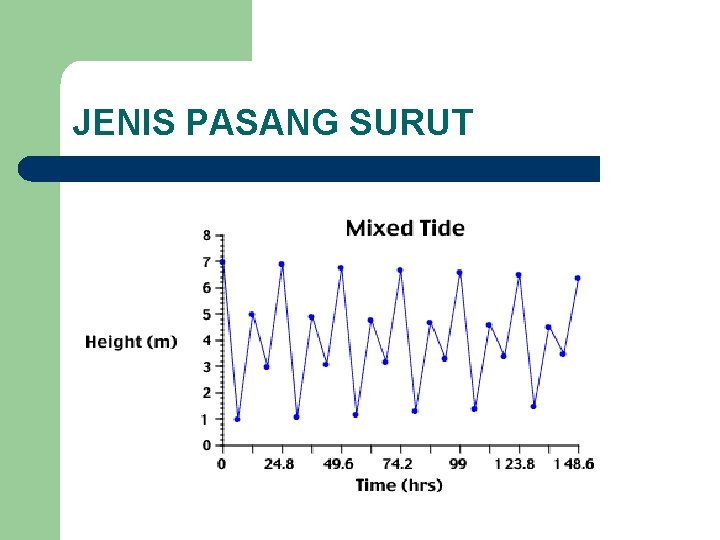 JENIS PASANG SURUT

Mixed Tide

Height (m)

8
7
6
5
4
3
2
1
0

0 24.8 49.6 74.2 99 123.8 148.6

Time (hrs)